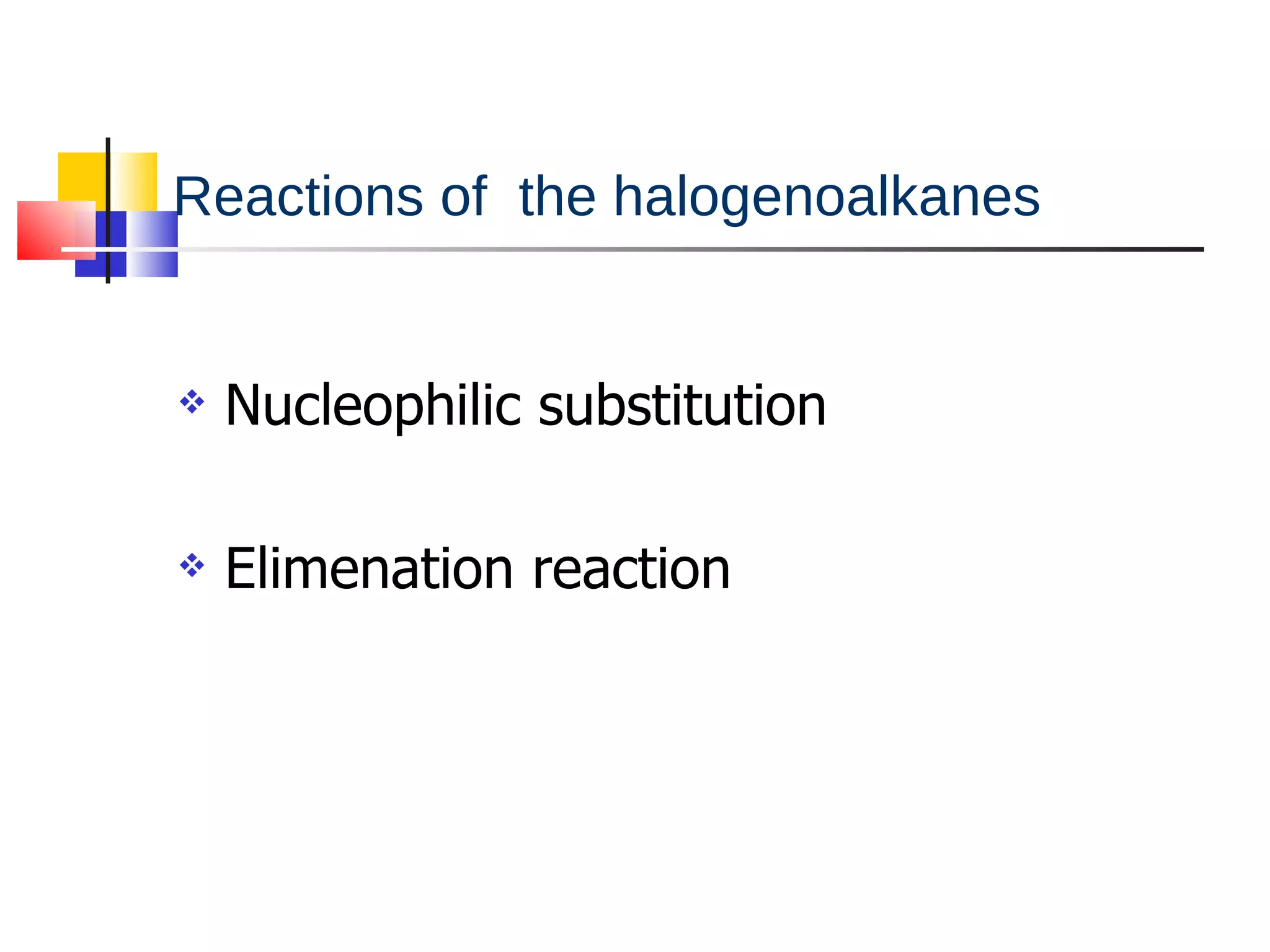 Reactions of the halogenoalkanes

❖ Nucleophilic substitution

❖ Elimenation reaction